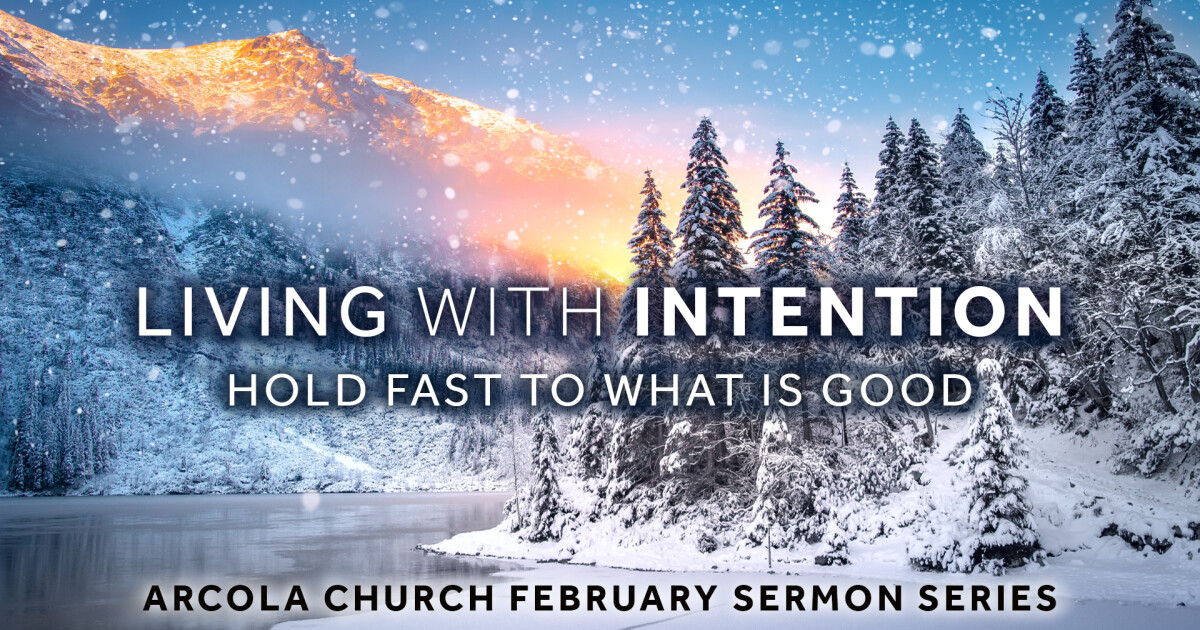 LIVING WITH INTENTION
HOLD FAST TO WHAT IS GOOD
ARCOLA CHURCH FEBRUARY SERMON SERIES